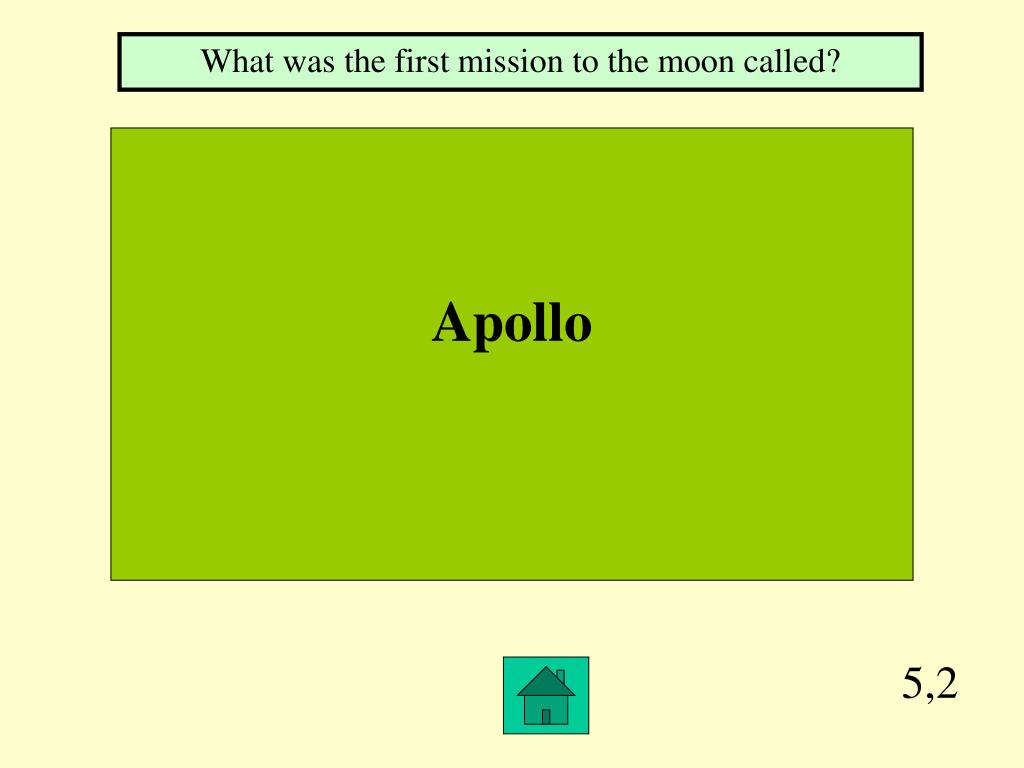 What was the first mission to the moon called?

Apollo

5,2